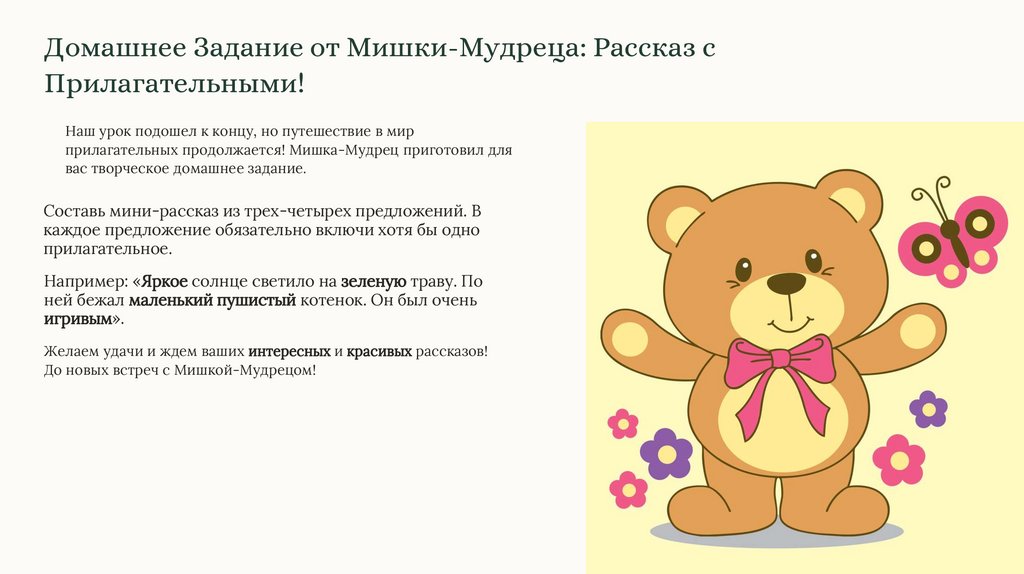 Домашнее Задание от Мишки-Мудреца: Рассказ с Прилагательными!

Наш урок подошел к концу, но путешествие в мир прилагательных продолжается! Мишка-Мудрец приготовил для вас творческое домашнее задание.

Составь мини-рассказ из трех-четырех предложений. В каждое предложение обязательно включи хотя бы одно прилагательное.

Например: «Яркое солнце светило на зеленую траву. По ней бежал маленький пушистый котенок. Он был очень игривым».

Желаем удачи и ждем ваших интересных и красивых рассказов! До новых встреч с Мишкой-Мудрецом!